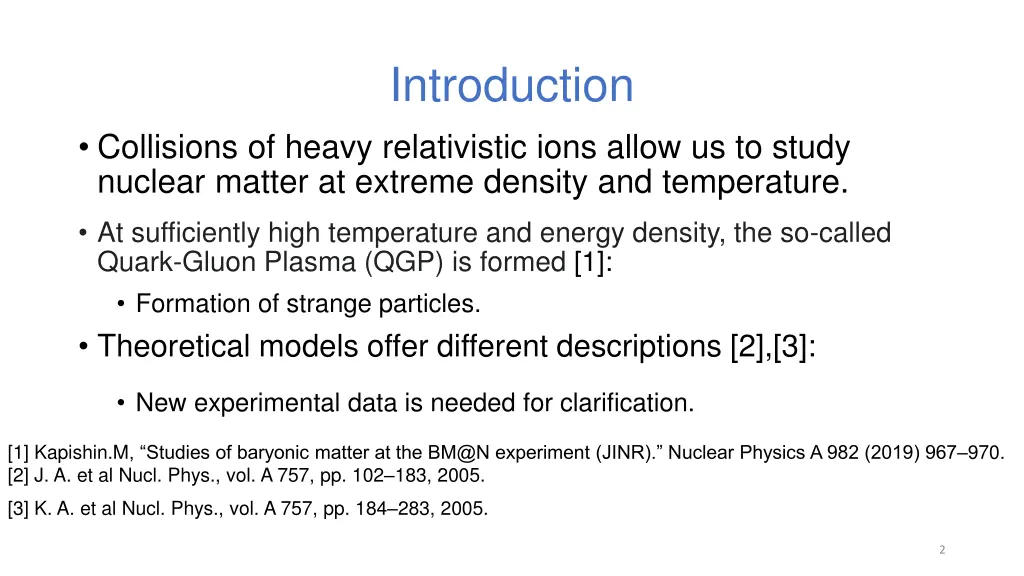 Introduction

• Collisions of heavy relativistic ions allow us to study nuclear matter at extreme density and temperature.

• At sufficiently high temperature and energy density, the so-called Quark-Gluon Plasma (QGP) is formed [1]:

• Formation of strange particles.

• Theoretical models offer different descriptions [2],[3]:

• New experimental data is needed for clarification.

[1] Kapishin.M, “Studies of baryonic matter at the BM@N experiment (JINR).” Nuclear Physics A 982 (2019) 967–970.
[2] J. A. et al Nucl. Phys., vol. A 757, pp. 102–183, 2005.

[3] K. A. et al Nucl. Phys., vol. A 757, pp. 184–283, 2005.

2